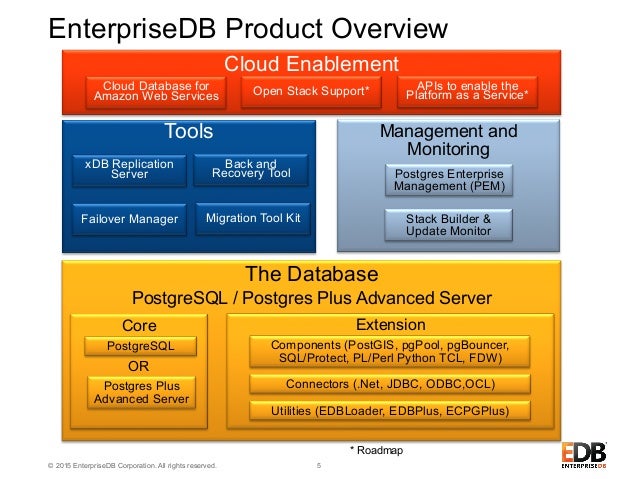 EnterpriseDB Product Overview

Cloud Enablement

Cloud Database for Amazon Web Services

Open Stack Support*

APIs to enable the Platform as a Service*

Tools

xDB Replication Server

Back and Recovery Tool

Failover Manager

Migration Tool Kit

Management and Monitoring

Postgres Enterprise Management (PEM)

Stack Builder & Update Monitor

The Database

PostgreSQL / Postgres Plus Advanced Server

Core

PostgreSQL

OR

Postgres Plus Advanced Server

Extension

Components (PostGIS, pgPool, pgBouncer, SQL/Protect, PL/Perl Python TCL, FDW)

Connectors (.Net, JDBC, ODBC,OCL)

Utilities (EDBLoader, EDBPlus, ECPGPlus)

* Roadmap

© 2015 EnterpriseDB Corporation. All rights reserved.

5

EDB

ENTERPRISEDB